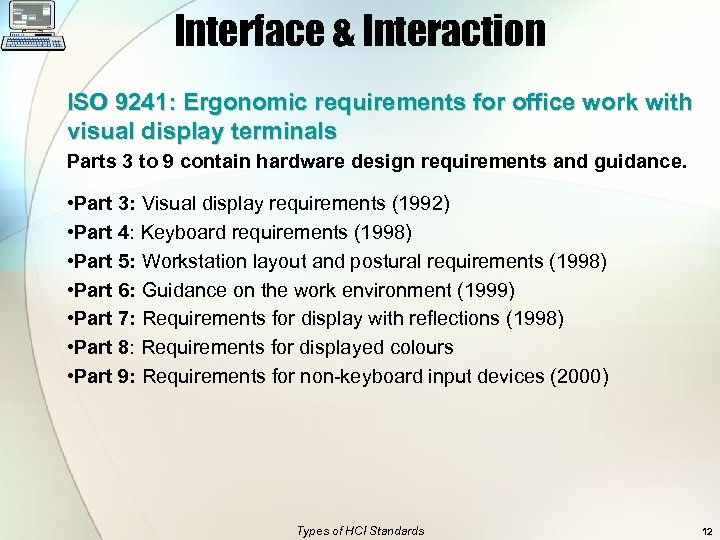 Interface & Interaction

ISO 9241: Ergonomic requirements for office work with visual display terminals

Parts 3 to 9 contain hardware design requirements and guidance.

•Part 3: Visual display requirements (1992)
•Part 4: Keyboard requirements (1998)
•Part 5: Workstation layout and postural requirements (1998)
•Part 6: Guidance on the work environment (1999)
•Part 7: Requirements for display with reflections (1998)
•Part 8: Requirements for displayed colours
•Part 9: Requirements for non-keyboard input devices (2000)

Types of HCI Standards

12